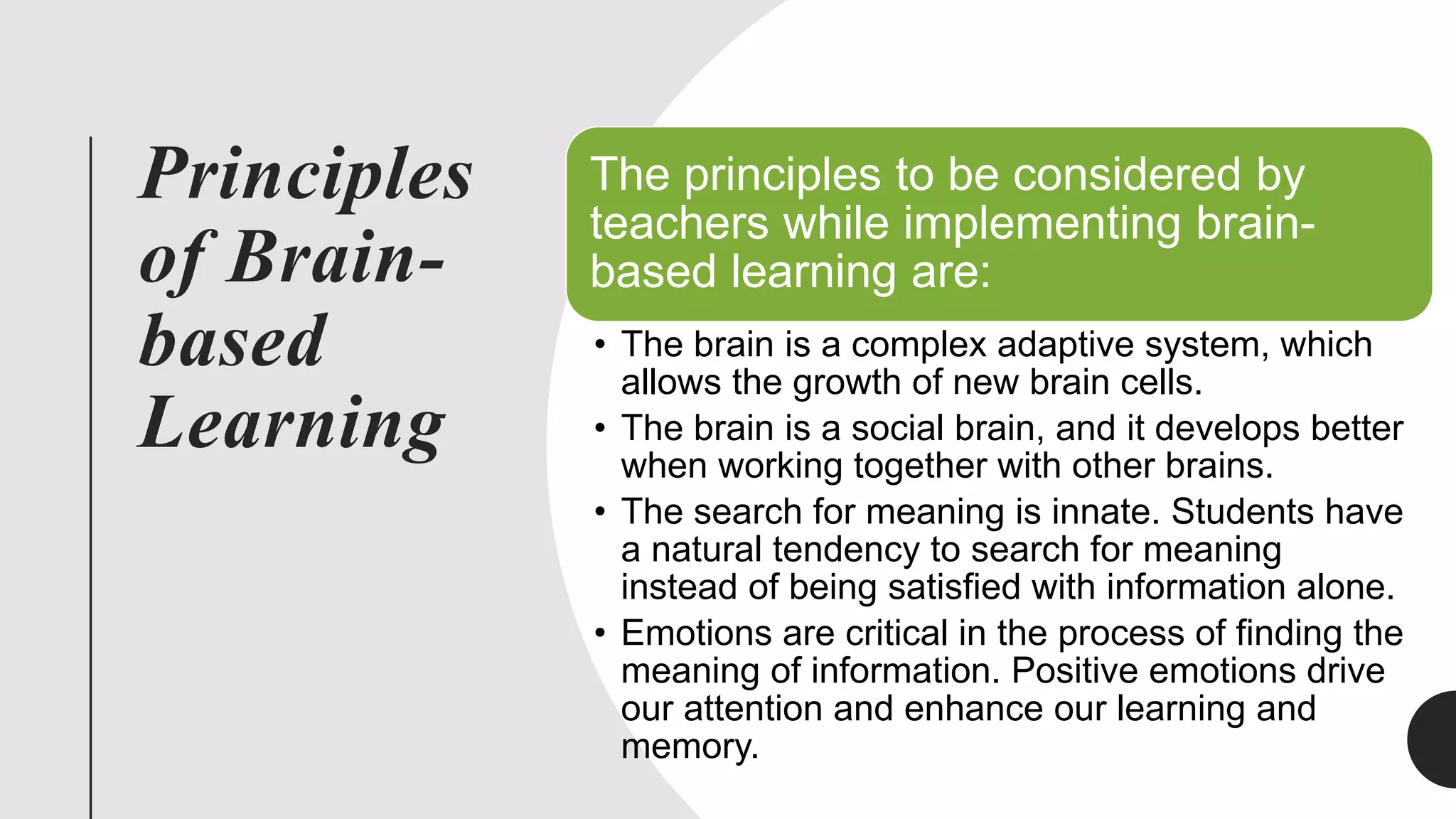 Principles of Brain-based Learning

The principles to be considered by teachers while implementing brain-based learning are:

• The brain is a complex adaptive system, which allows the growth of new brain cells.
• The brain is a social brain, and it develops better when working together with other brains.
• The search for meaning is innate. Students have a natural tendency to search for meaning instead of being satisfied with information alone.
• Emotions are critical in the process of finding the meaning of information. Positive emotions drive our attention and enhance our learning and memory.